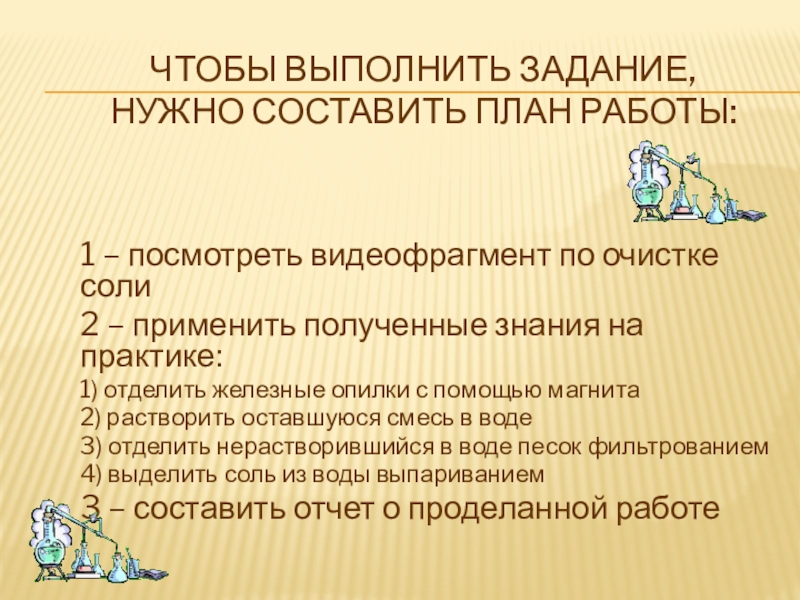 ЧТОБЫ ВЫПОЛНИТЬ ЗАДАНИЕ, НУЖНО СОСТАВИТЬ ПЛАН РАБОТЫ:

1 – посмотреть видеофрагмент по очистке соли

2 – применить полученные знания на практике:

1) отделить железные опилки с помощью магнита

2) растворить оставшуюся смесь в воде

3) отделить нерастворившийся в воде песок фильтрованием

4) выделить соль из воды выпариванием

3 – составить отчет о проделанной работе